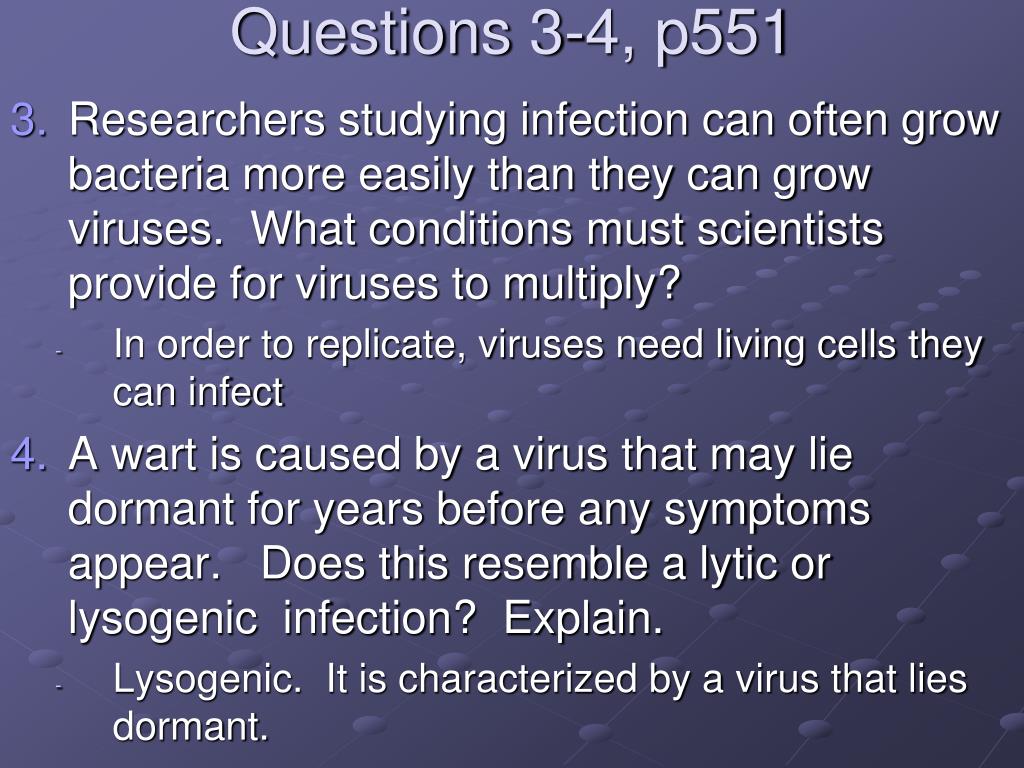 Questions 3-4, p551

3. Researchers studying infection can often grow bacteria more easily than they can grow viruses. What conditions must scientists provide for viruses to multiply?

- In order to replicate, viruses need living cells they can infect

4. A wart is caused by a virus that may lie dormant for years before any symptoms appear. Does this resemble a lytic or lysogenic infection? Explain.

- Lysogenic. It is characterized by a virus that lies dormant.